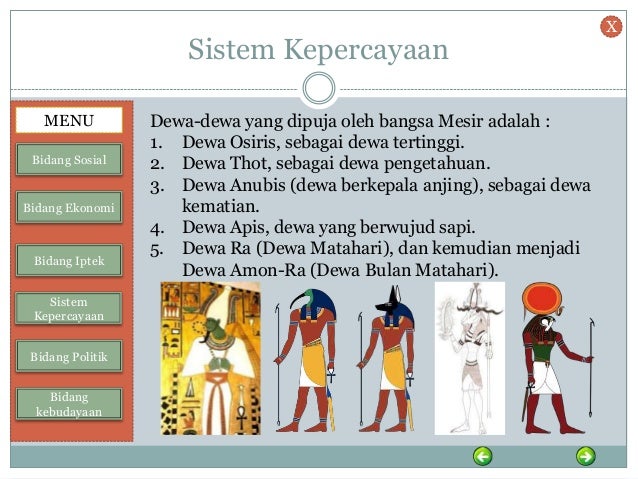 X

Sistem Kepercayaan

MENU

Bidang Sosial

Bidang Ekonomi

Bidang Iptek

Sistem Kepercayaan

Bidang Politik

Bidang kebudayaan

Dewa-dewa yang dipuja oleh bangsa Mesir adalah :
1. Dewa Osiris, sebagai dewa tertinggi.
2. Dewa Thot, sebagai dewa pengetahuan.
3. Dewa Anubis (dewa berkepala anjing), sebagai dewa kematian.
4. Dewa Apis, dewa yang berwujud sapi.
5. Dewa Ra (Dewa Matahari), dan kemudian menjadi Dewa Amon-Ra (Dewa Bulan Matahari).